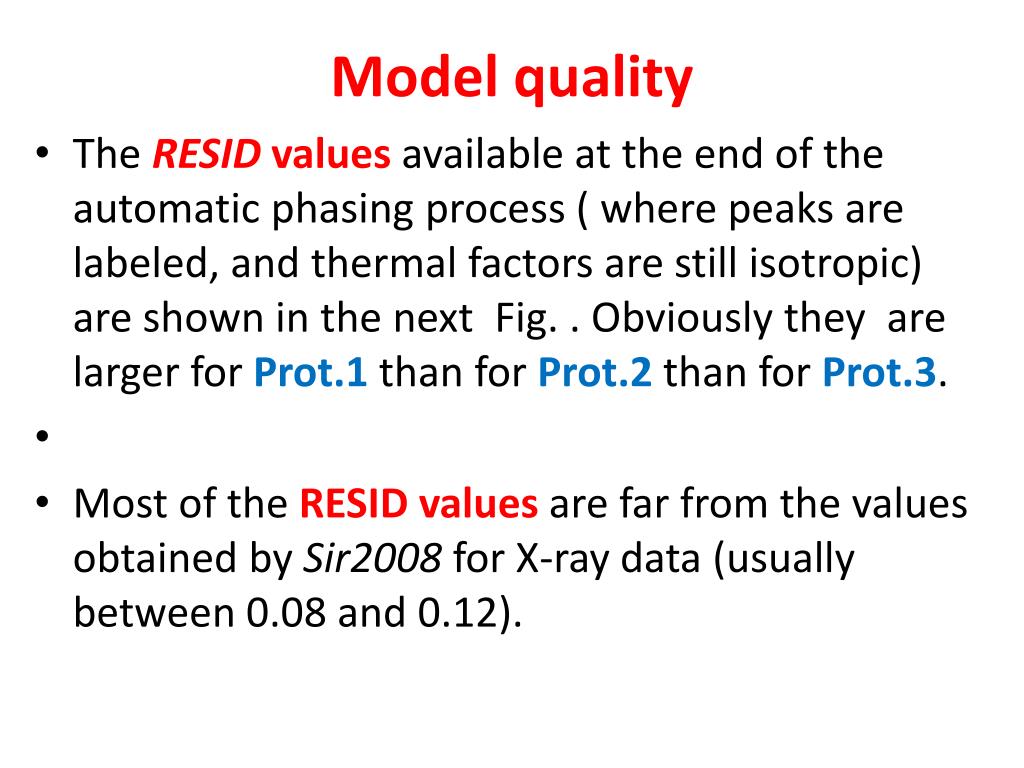 Model quality

• The RESID values available at the end of the automatic phasing process ( where peaks are labeled, and thermal factors are still isotropic) are shown in the next Fig. . Obviously they are larger for Prot.1 than for Prot.2 than for Prot.3.

•

• Most of the RESID values are far from the values obtained by Sir2008 for X-ray data (usually between 0.08 and 0.12).